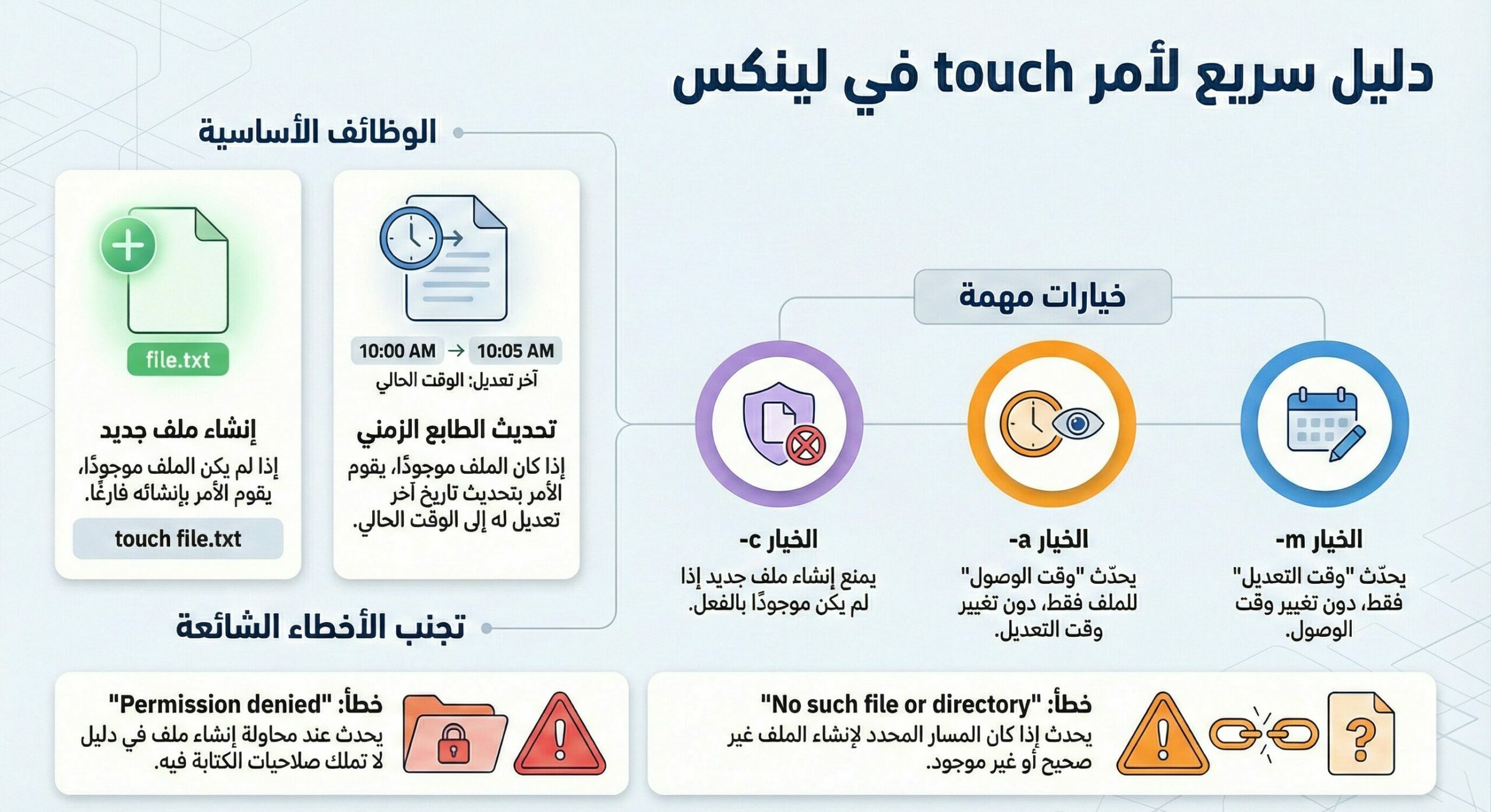 دليل سريع لأمر touch في لينكس

الوظائف الأساسية

10:00 AM → 10:05 AM
آخر تعديل: الوقت الحالي

تحديث الطابع الزمني
إذا كان الملف موجودًا، يقوم الأمر بتحديث تاريخ آخر تعديل له إلى الوقت الحالي.

file.txt

إنشاء ملف جديد
إذا لم يكن الملف موجودًا، يقوم الأمر بإنشائه فارغًا.

touch file.txt

خيارات مهمة

الخيار m-
يحدّث "وقت التعديل" فقط، دون تغيير وقت الوصول.

الخيار a-
يحدّث "وقت الوصول" للملف فقط، دون تغيير وقت التعديل.

الخيار c-
يمنع إنشاء ملف جديد إذا لم يكن موجودًا بالفعل.

تجنب الأخطاء الشائعة

خطأ: "No such file or directory"
يحدث إذا كان المسار المحدد لإنشاء الملف غير صحيح أو غير موجود.

خطأ: "Permission denied"
يحدث عند محاولة إنشاء ملف في دليل لا تملك صلاحيات الكتابة فيه.